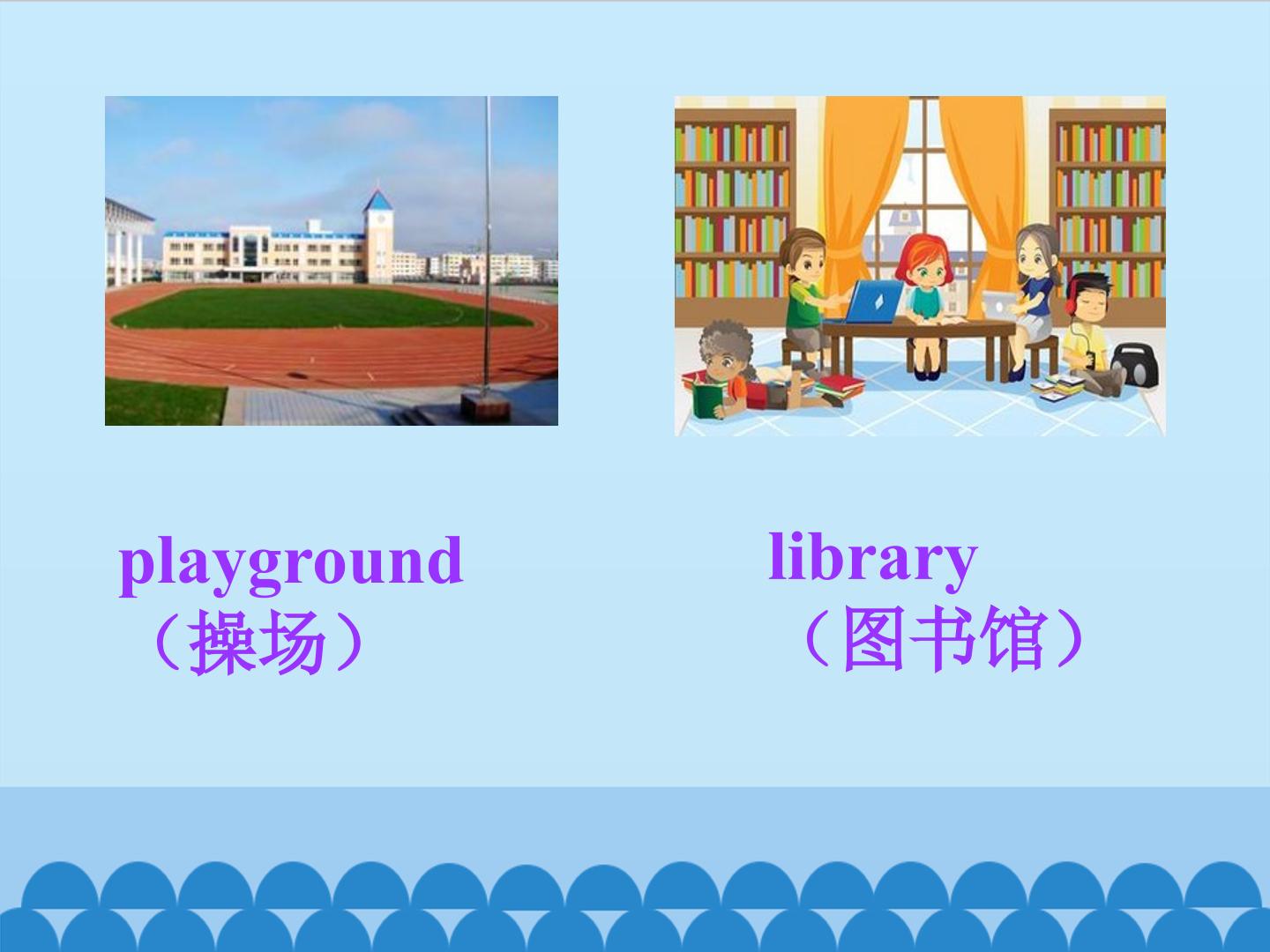 playground
（操场）

library
（图书馆）